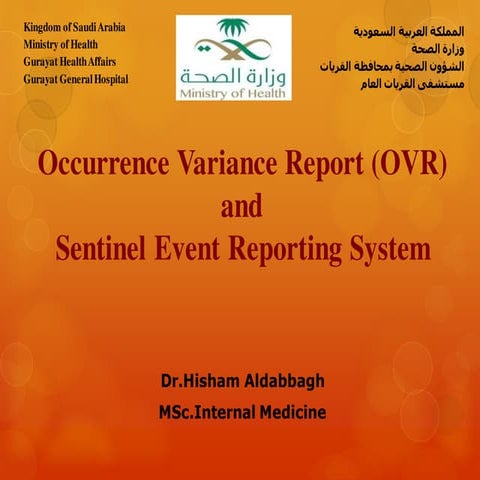 Kingdom of Saudi Arabia
Ministry of Health
Gurayat Health Affairs
Gurayat General Hospital

وزارة الصحة
Ministry of Health

المملكة العربية السعودية
وزارة الصحة
الشؤون الصحية بمحافظة القريات
مستشفى القريات العام

Occurrence Variance Report (OVR)
and
Sentinel Event Reporting System

Dr.Hisham Aldabbagh
MSc.Internal Medicine